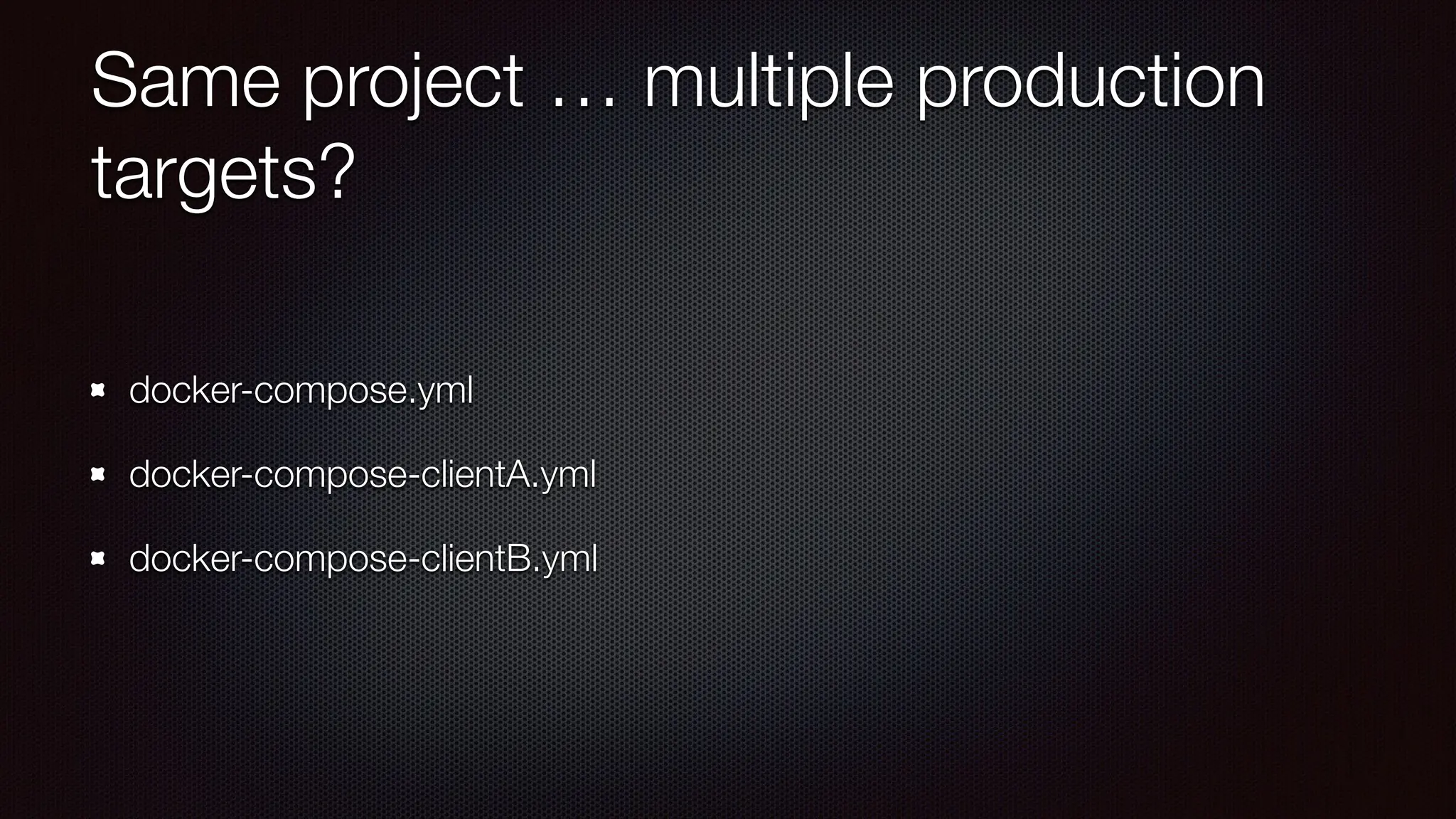 Same project … multiple production targets?

- docker-compose.yml
- docker-compose-clientA.yml
- docker-compose-clientB.yml